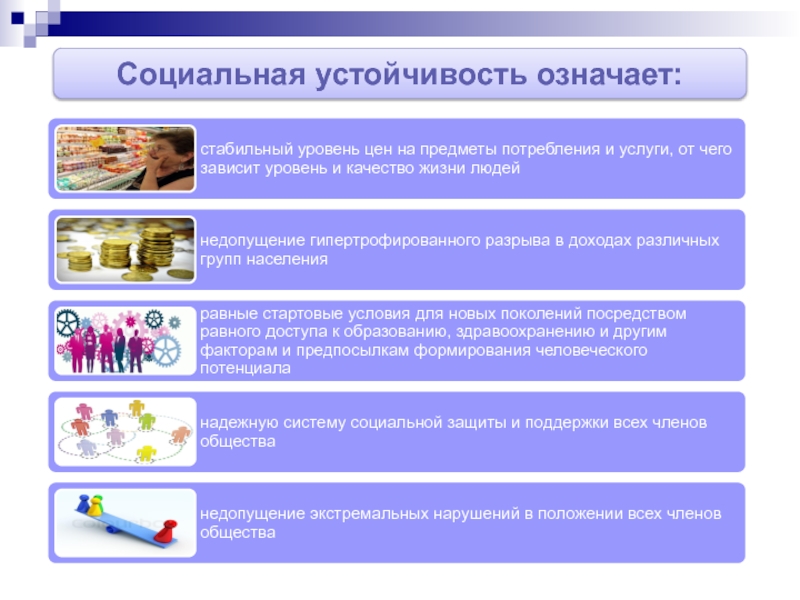 Социальная устойчивость означает:

стабильный уровень цен на предметы потребления и услуги, от чего зависит уровень и качество жизни людей

недопущение гипертрофированного разрыва в доходах различных групп населения

равные стартовые условия для новых поколений посредством равного доступа к образованию, здравоохранению и другим факторам и предпосылкам формирования человеческого потенциала

надежную систему социальной защиты и поддержки всех членов общества

недопущение экстремальных нарушений в положении всех членов общества